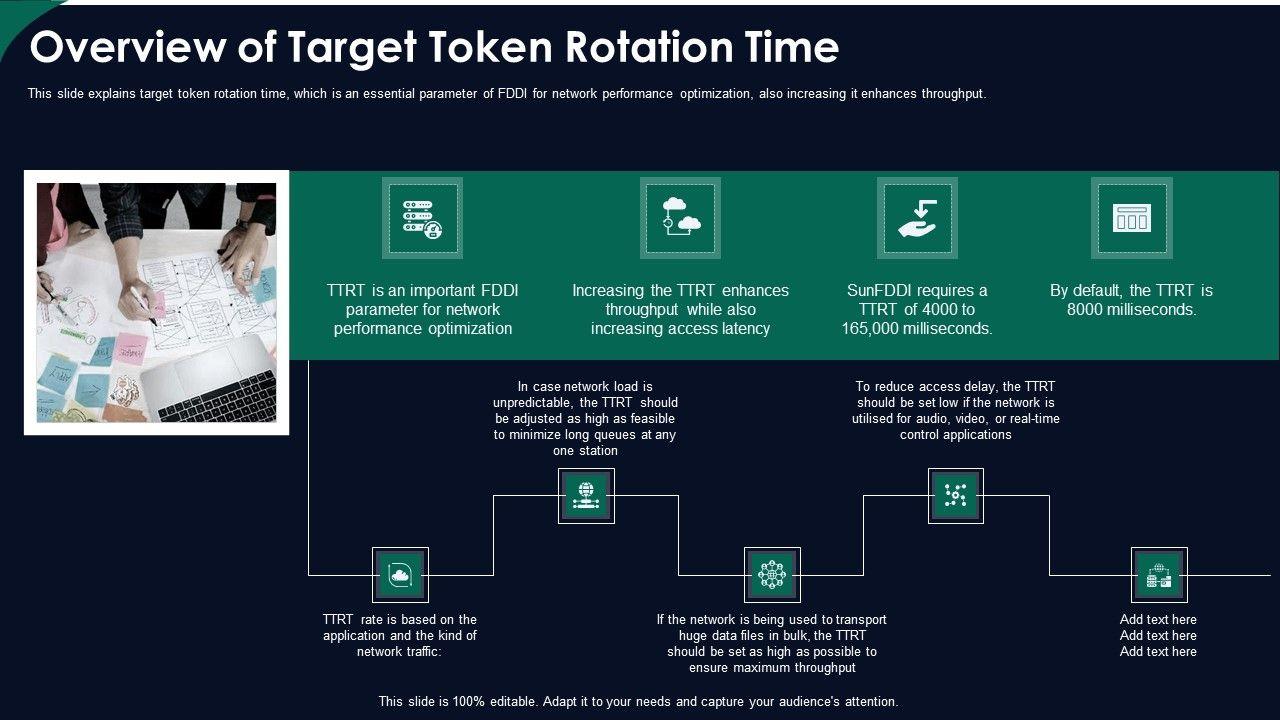 Overview of Target Token Rotation Time

This slide explains target token rotation time, which is an essential parameter of FDDI for network performance optimization, also increasing it enhances throughput.

TTRT is an important FDDI parameter for network performance optimization

Increasing the TTRT enhances throughput while also increasing access latency

SunFDDI requires a TTRT of 4000 to 165,000 milliseconds.

By default, the TTRT is 8000 milliseconds.

In case network load is unpredictable, the TTRT should be adjusted as high as feasible to minimize long queues at any one station

To reduce access delay, the TTRT should be set low if the network is utilised for audio, video, or real-time control applications

TTRT rate is based on the application and the kind of network traffic:

If the network is being used to transport huge data files in bulk, the TTRT should be set as high as possible to ensure maximum throughput

Add text here
Add text here
Add text here

This slide is 100% editable. Adapt it to your needs and capture your audience's attention.